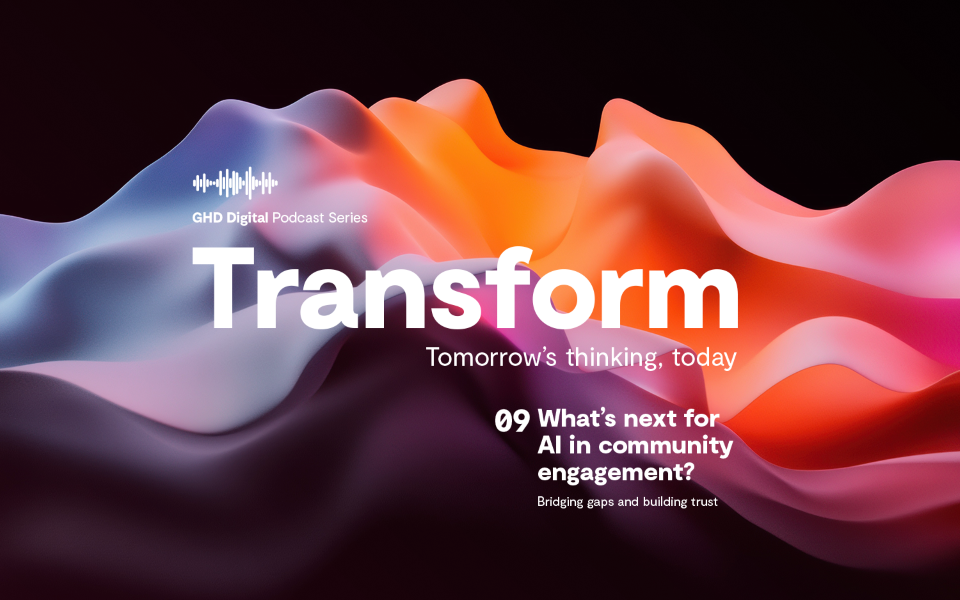 GHD Digital Podcast Series

Transform

Tomorrow's thinking, today

09 What's next for AI in community engagement?

Bridging gaps and building trust